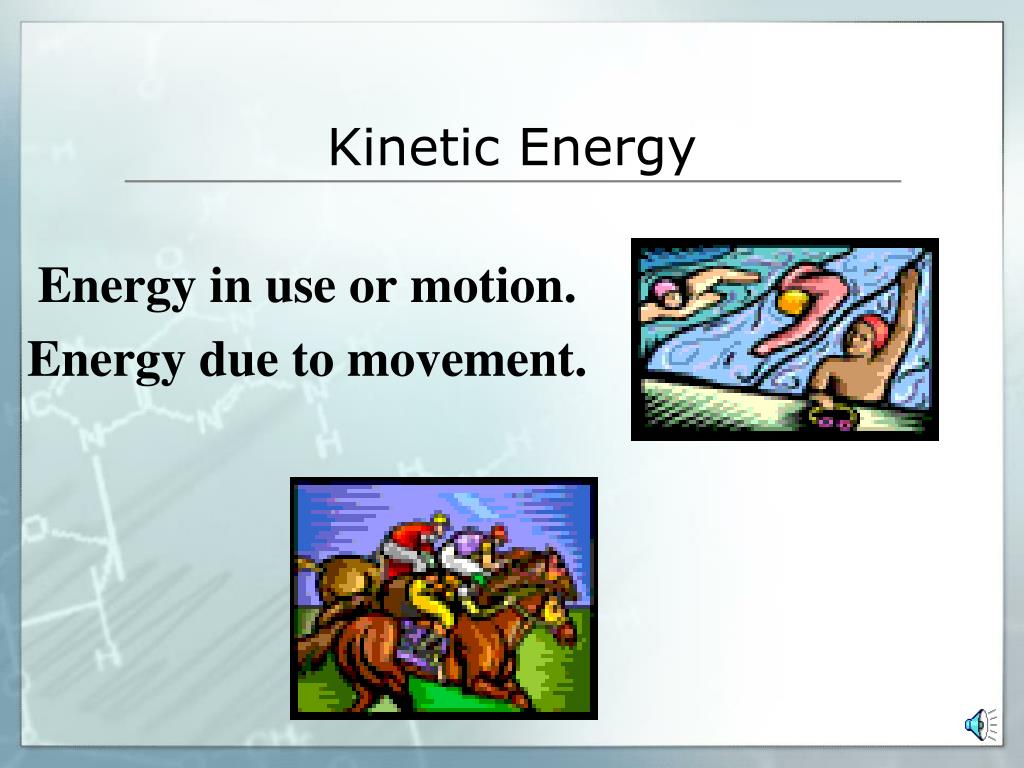 Kinetic Energy

Energy in use or motion.
Energy due to movement.